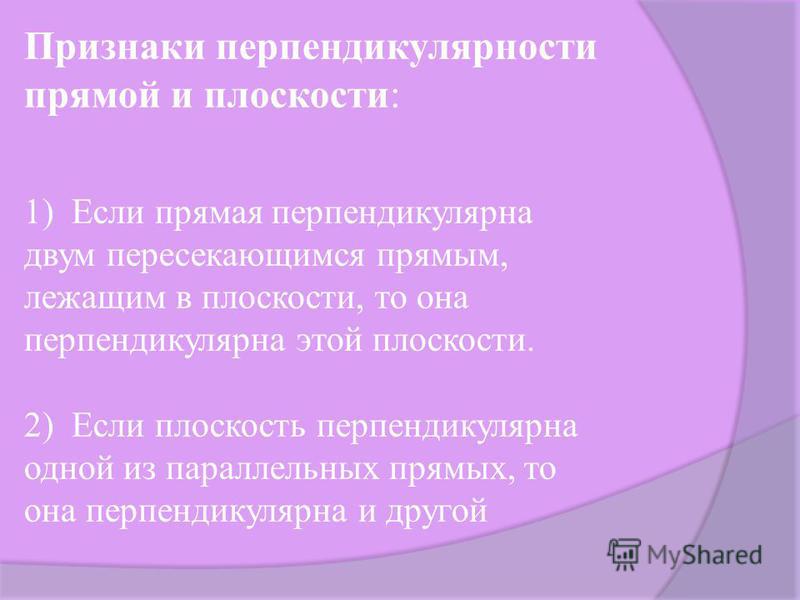 Признаки перпендикулярности прямой и плоскости:

1) Если прямая перпендикулярна двум пересекающимся прямым, лежащим в плоскости, то она перпендикулярна этой плоскости.

2) Если плоскость перпендикулярна одной из параллельных прямых, то она перпендикулярна и другой

MyShared